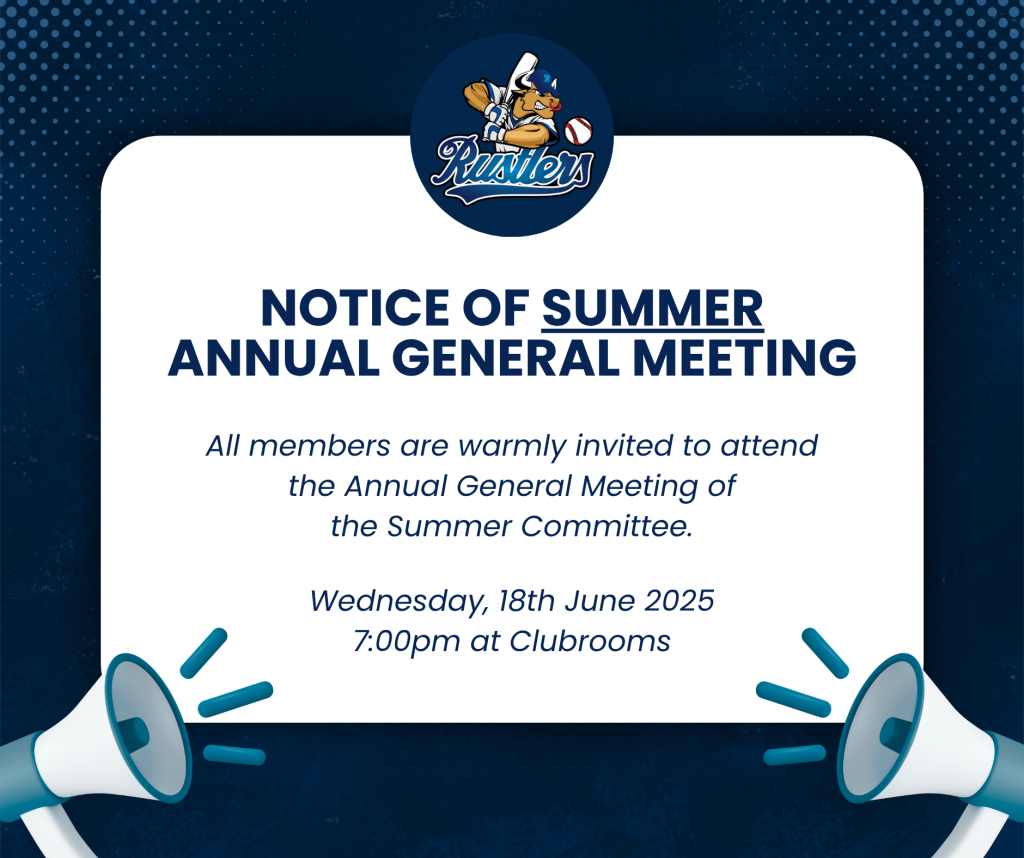 Rustlers

NOTICE OF SUMMER ANNUAL GENERAL MEETING

All members are warmly invited to attend the Annual General Meeting of the Summer Committee.

Wednesday, 18th June 2025
7:00pm at Clubrooms